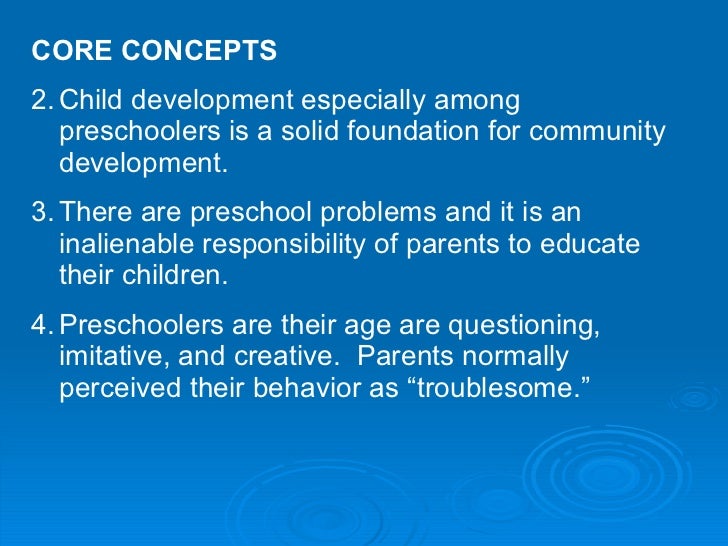 CORE CONCEPTS

2. Child development especially among preschoolers is a solid foundation for community development.

3. There are preschool problems and it is an inalienable responsibility of parents to educate their children.

4. Preschoolers are their age are questioning, imitative, and creative.  Parents normally perceived their behavior as “troublesome.”